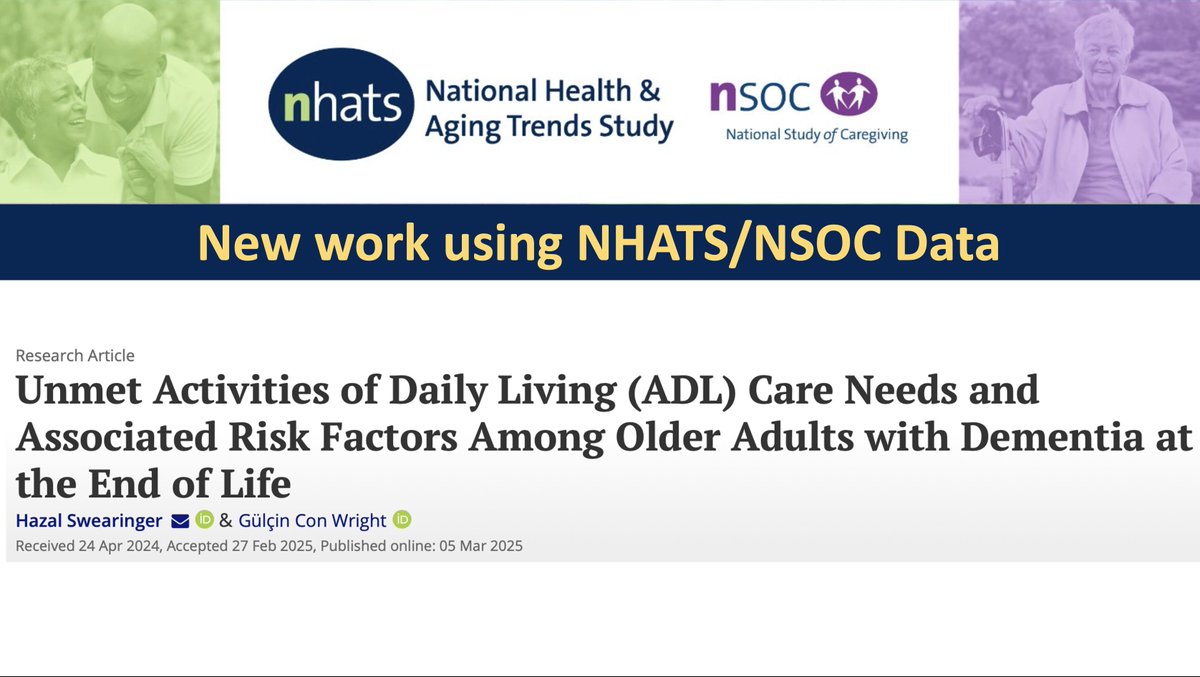 nhats National Health & Aging Trends Study

nsoc National Study of Caregiving

New work using NHATS/NSOC Data

Research Article

Unmet Activities of Daily Living (ADL) Care Needs and Associated Risk Factors Among Older Adults with Dementia at the End of Life

Hazal Swearinger & Gülçin Con Wright

Received 24 Apr 2024, Accepted 27 Feb 2025, Published online: 05 Mar 2025